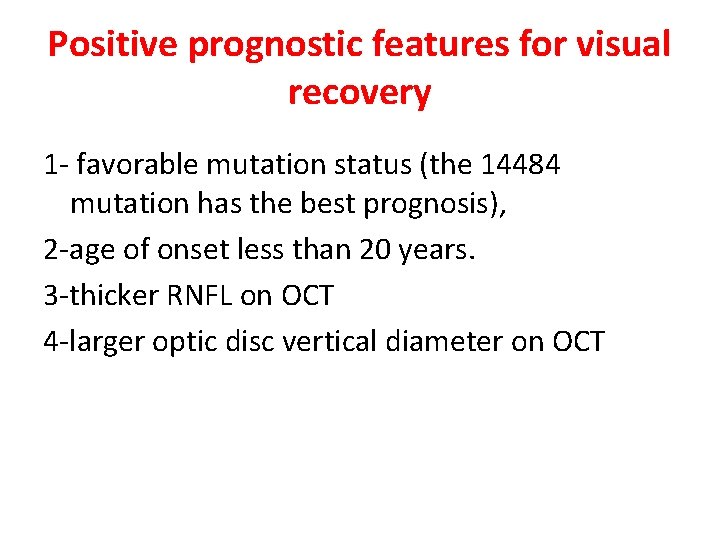 Positive prognostic features for visual recovery

1- favorable mutation status (the 14484 mutation has the best prognosis),

2-age of onset less than 20 years.

3-thicker RNFL on OCT

4-larger optic disc vertical diameter on OCT